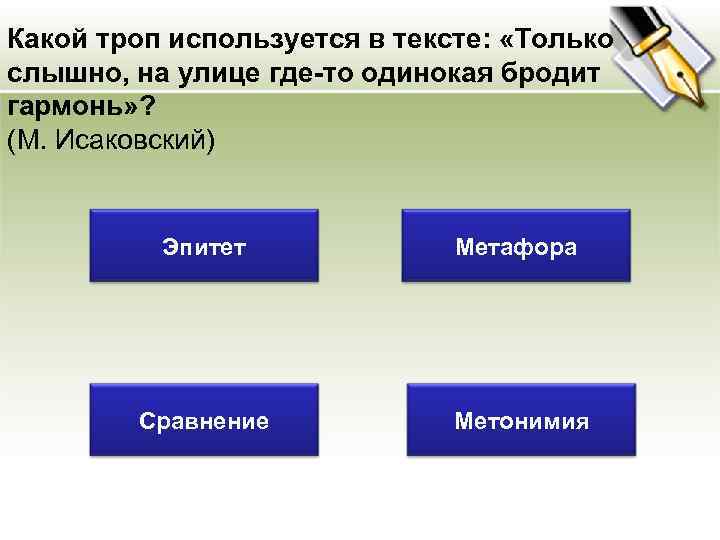 Какой троп используется в тексте: «Только слышно, на улице где-то одинокая бродит гармонь»?
(М. Исаковский)

Эпитет

Метафора

Сравнение

Метонимия